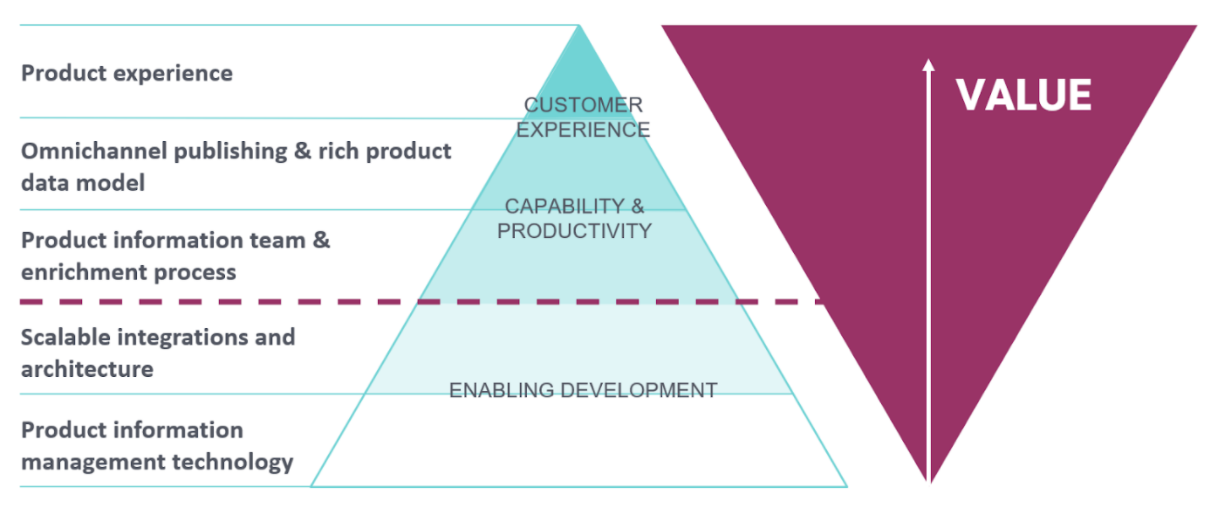 Product experience

Omnichannel publishing & rich product data model

Product information team & enrichment process

Scalable integrations and architecture

Product information management technology

CUSTOMER EXPERIENCE

CAPABILITY & PRODUCTIVITY

ENABLING DEVELOPMENT

VALUE